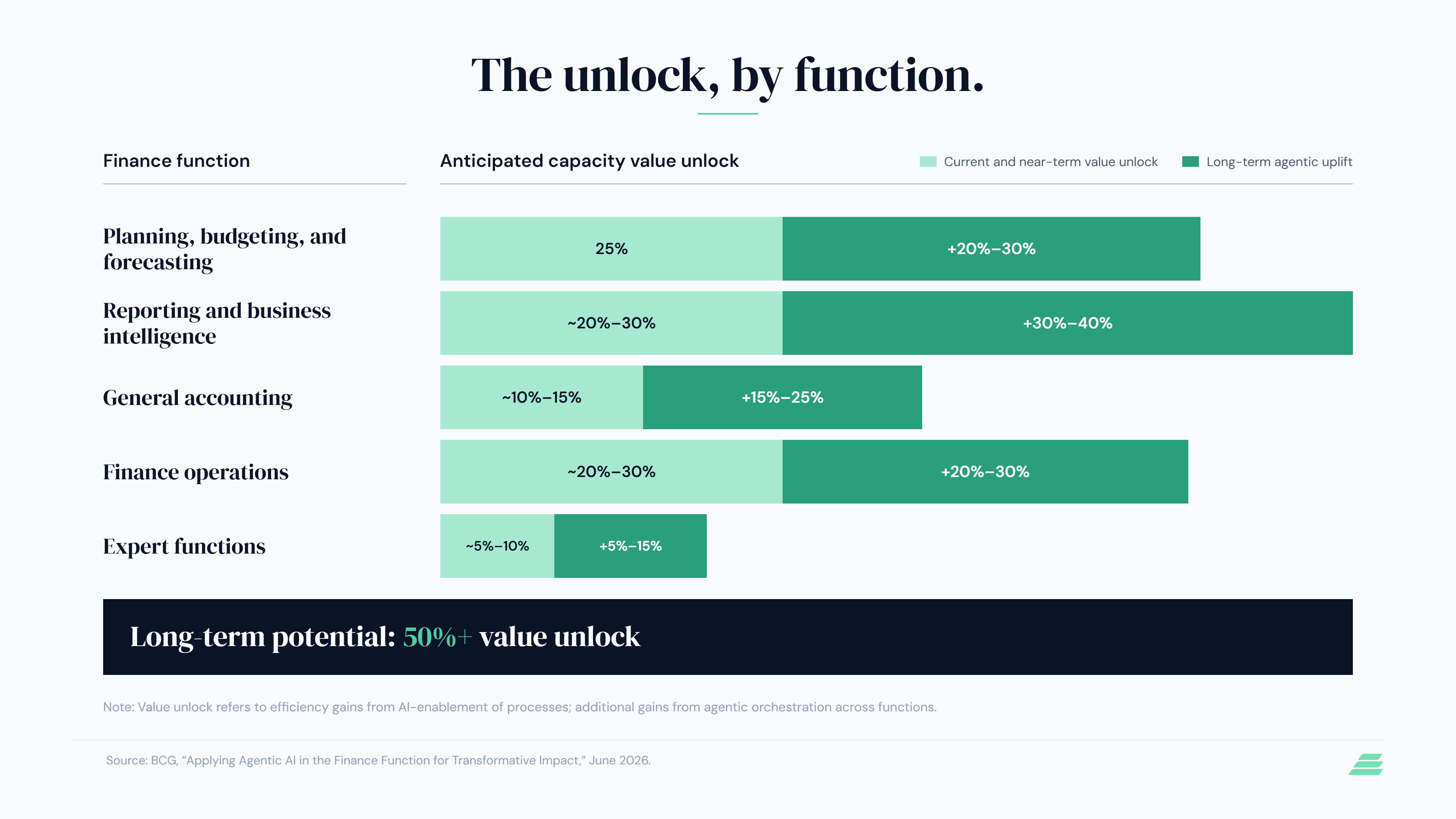 The unlock, by function.

Finance function

Anticipated capacity value unlock

Current and near-term value unlock

Long-term agentic uplift

Planning, budgeting, and forecasting

25%

+20%–30%

Reporting and business intelligence

~20%–30%

+30%–40%

General accounting

~10%–15%

+15%–25%

Finance operations

~20%–30%

+20%–30%

Expert functions

~5%–10%

+5%–15%

Long-term potential: 50%+ value unlock

Note: Value unlock refers to efficiency gains from AI-enablement of processes; additional gains from agentic orchestration across functions.

Source: BCG, "Applying Agentic AI in the Finance Function for Transformative Impact," June 2026.